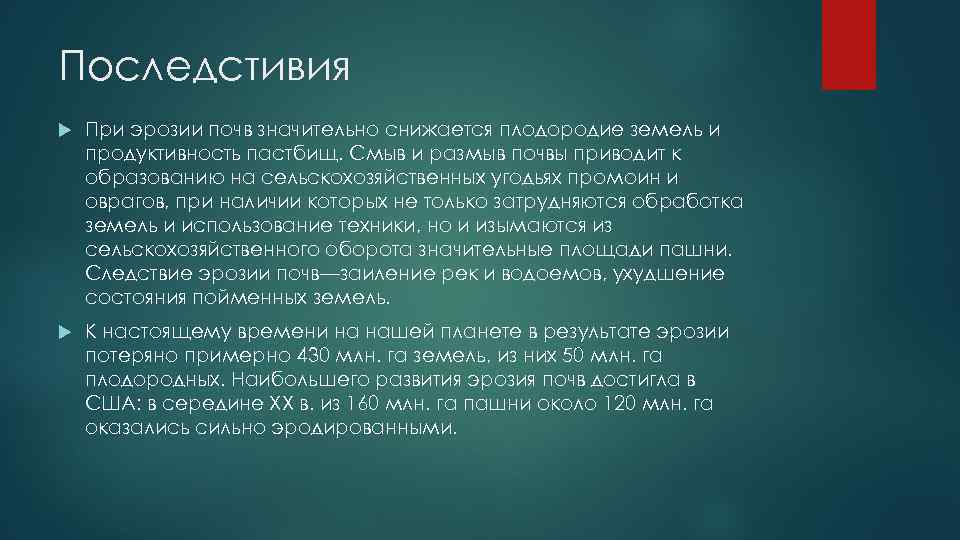 Последстивия

При эрозии почв значительно снижается плодородие земель и продуктивность пастбищ. Смыв и размыв почвы приводит к образованию на сельскохозяйственных угодьях промоин и оврагов, при наличии которых не только затрудняются обработка земель и использование техники, но и изымаются из сельскохозяйственного оборота значительные площади пашни. Следствие эрозии почв—заиление рек и водоемов, ухудшение состояния пойменных земель.

К настоящему времени на нашей планете в результате эрозии потеряно примерно 430 млн. га земель, из них 50 млн. га плодородных. Наибольшего развития эрозия почв достигла в США: в середине XX в. из 160 млн. га пашни около 120 млн. га оказались сильно эродированными.